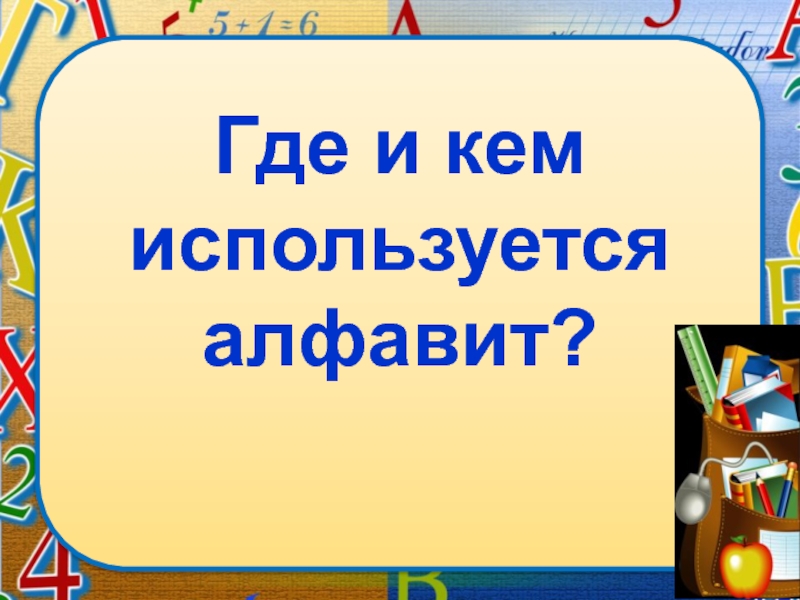 $5+1=6$

Где и кем используется алфавит?